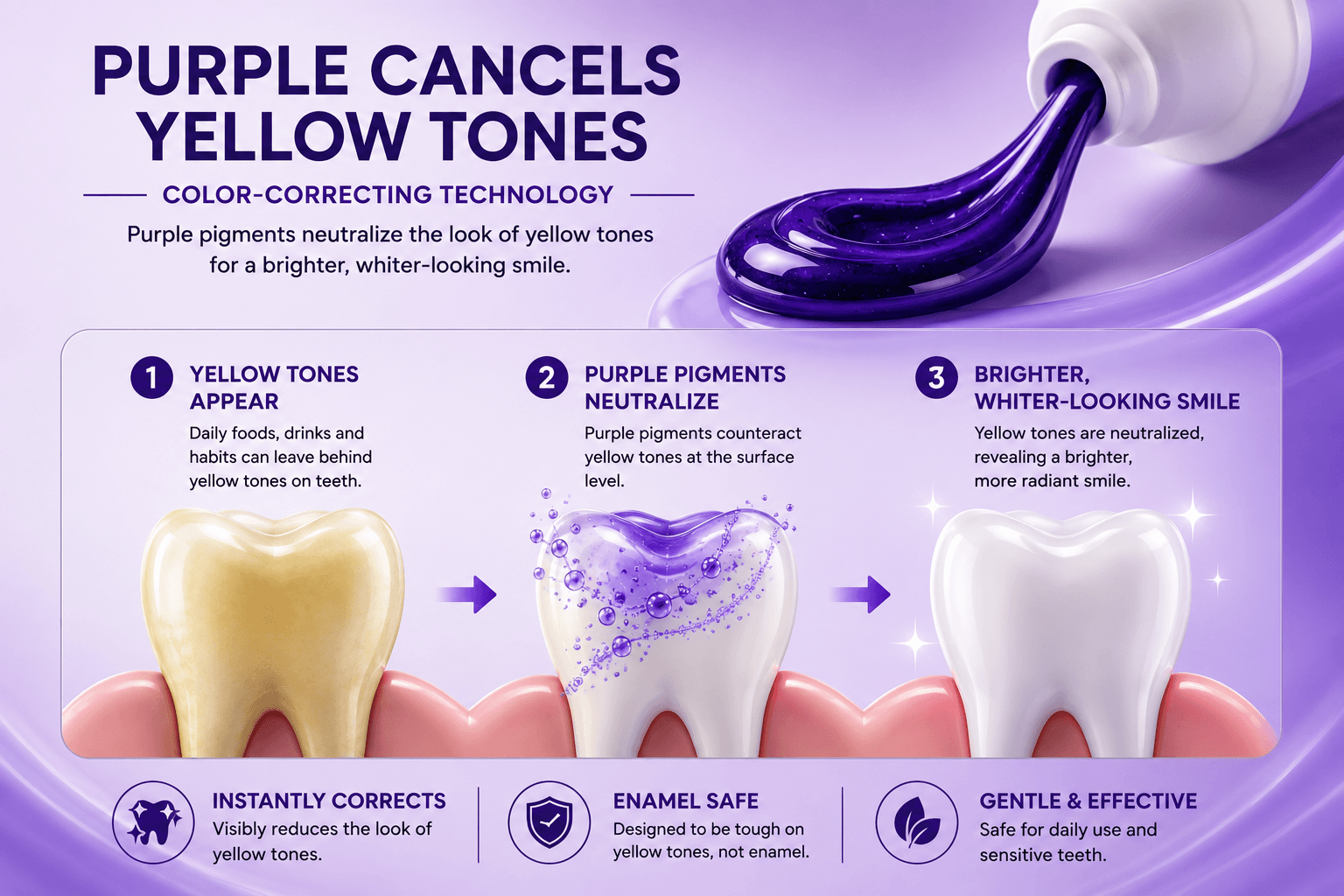 PURPLE CANCELS YELLOW TONES

COLOR-CORRECTING TECHNOLOGY

Purple pigments neutralize the look of yellow tones for a brighter, whiter-looking smile.

1 YELLOW TONES APPEAR

Daily foods, drinks and habits can leave behind yellow tones on teeth.

2 PURPLE PIGMENTS NEUTRALIZE

Purple pigments counteract yellow tones at the surface level.

3 BRIGHTER, WHITER-LOOKING SMILE

Yellow tones are neutralized, revealing a brighter, more radiant smile.

INSTANTLY CORRECTS

Visibly reduces the look of yellow tones.

ENAMEL SAFE

Designed to be tough on yellow tones, not enamel.

GENTLE & EFFECTIVE

Safe for daily use and sensitive teeth.